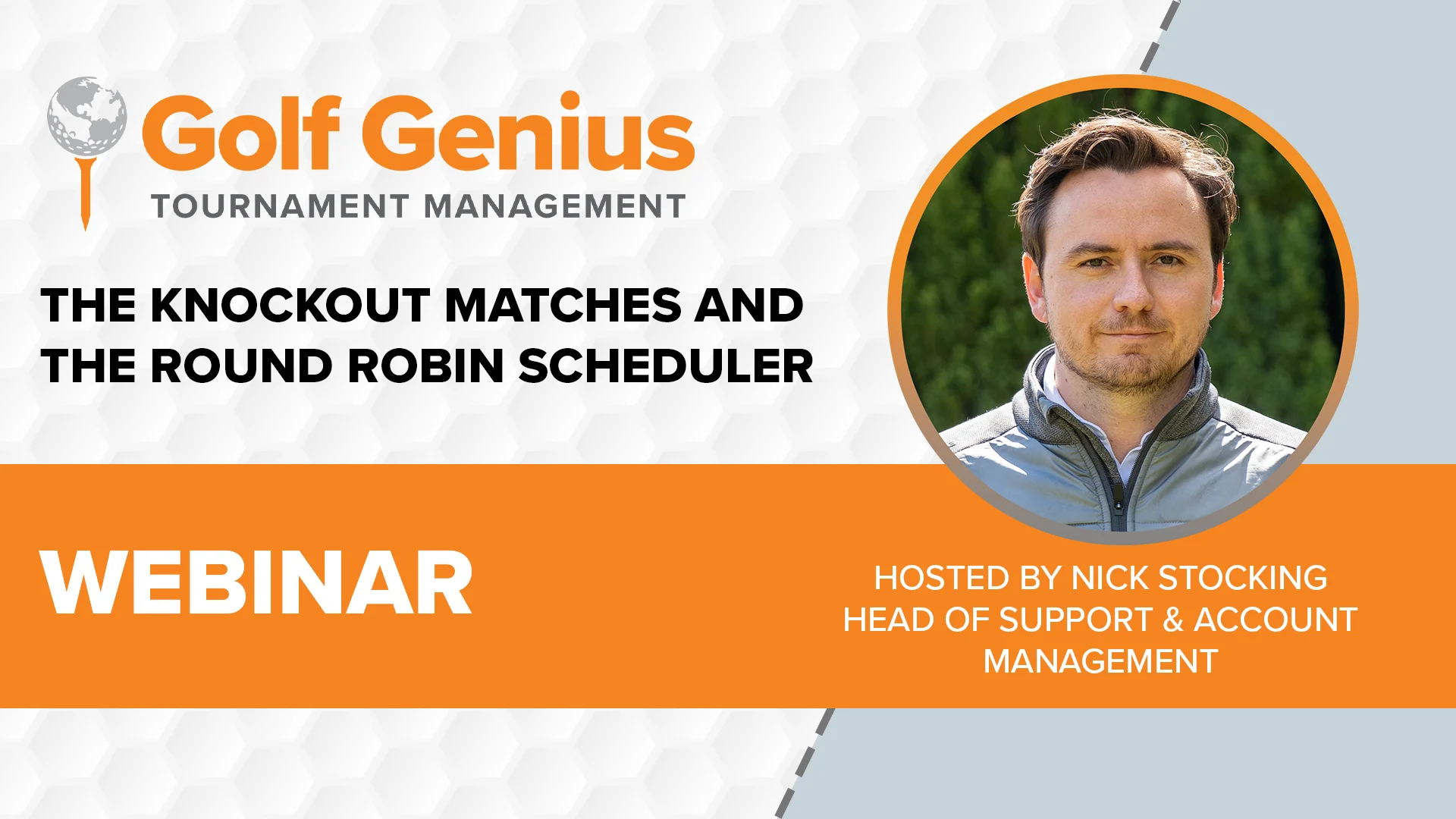 Golf Genius
TOURNAMENT MANAGEMENT

THE KNOCKOUT MATCHES AND THE ROUND ROBIN SCHEDULER

WEBINAR

HOSTED BY NICK STOCKING
HEAD OF SUPPORT & ACCOUNT MANAGEMENT